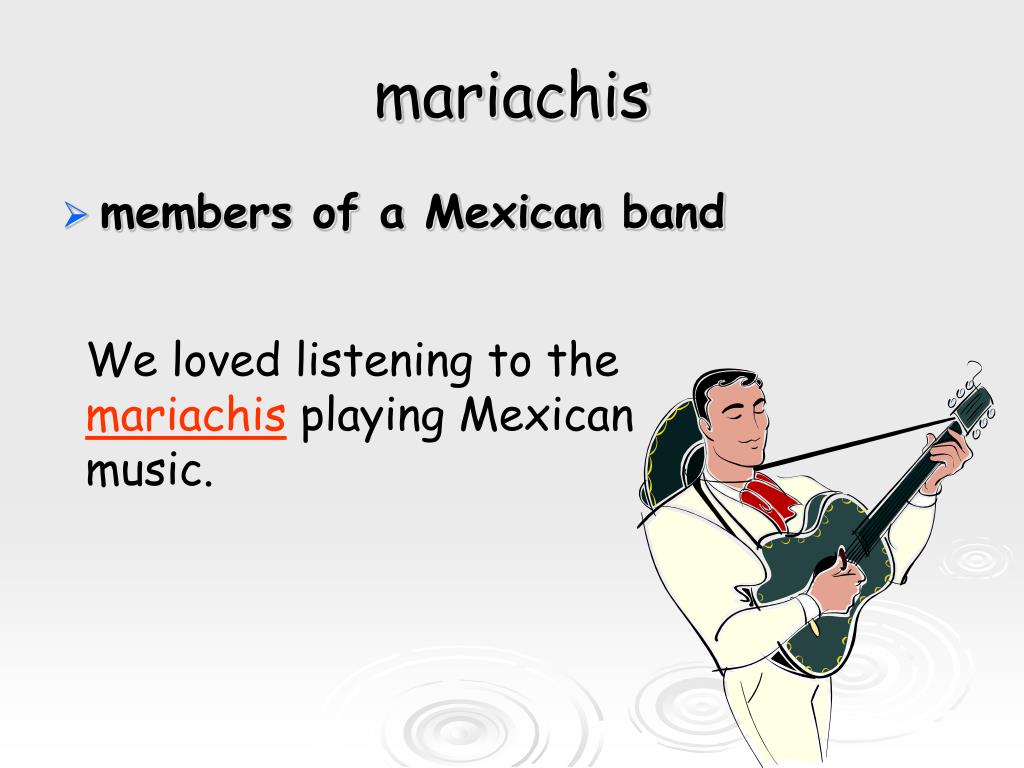 mariachis

members of a Mexican band

We loved listening to the mariachis playing Mexican music.